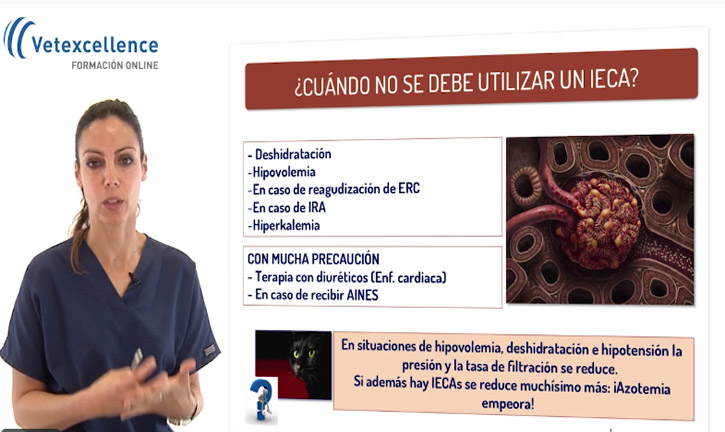 Vetexcellence
FORMACIÓN ONLINE

¿CUÁNDO NO SE DEBE UTILIZAR UN IECA?

- Deshidratación
-Hipovolemia
-En caso de reagudización de ERC
-En caso de IRA
-Hiperkalemia

CON MUCHA PRECAUCIÓN
- Terapia con diuréticos (Enf. cardiaca)
- En caso de recibir AINES

En situaciones de hipovolemia, deshidratación e hipotensión la presión y la tasa de filtración se reduce.
Si además hay IECAs se reduce muchísimo más: ¡Azotemia empeora!